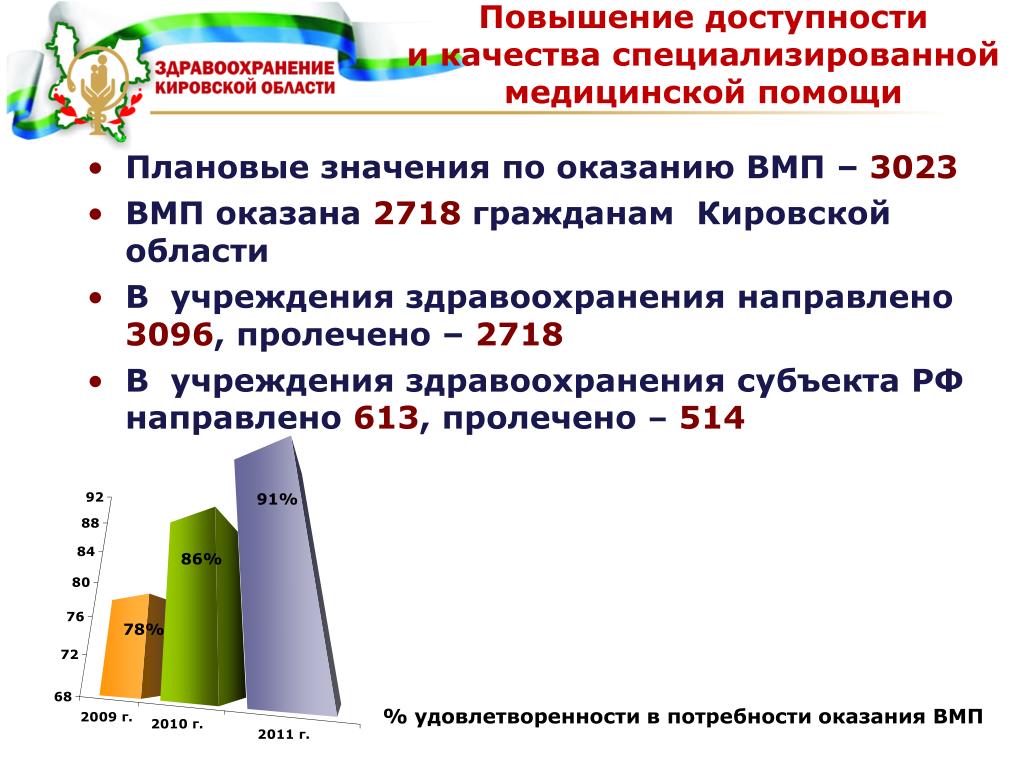 ЗДРАВООХРАНЕНИЕ КИРОВСКОЙ ОБЛАСТИ

Повышение доступности и качества специализированной медицинской помощи

• Плановые значения по оказанию ВМП – 3023
• ВМП оказана 2718 гражданам Кировской области
• В учреждения здравоохранения направлено 3096, пролечено – 2718
• В учреждения здравоохранения субъекта РФ направлено 613, пролечено – 514

92
88
84
80
76
72
68
78%
86%
91%
2009 г.
2010 г.
2011 г.

% удовлетворенности в потребности оказания ВМП